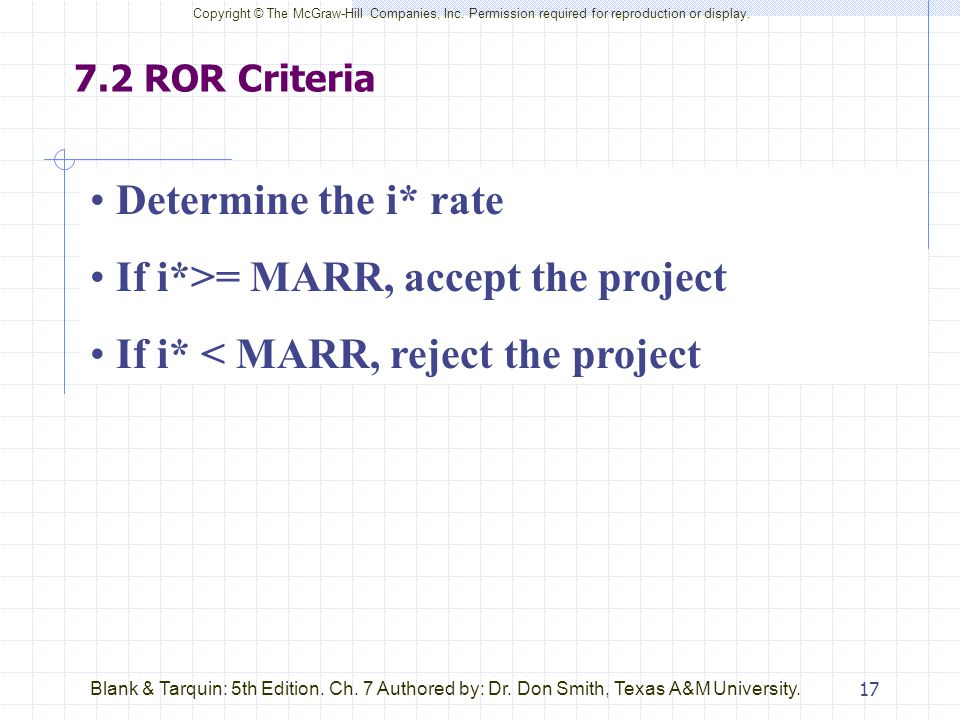 Copyright © The McGraw-Hill Companies, Inc. Permission required for reproduction or display.

7.2 ROR Criteria

• Determine the i* rate

• If i*>= MARR, accept the project

• If i* < MARR, reject the project

Blank & Tarquin: 5th Edition. Ch. 7 Authored by: Dr. Don Smith, Texas A&M University.

17